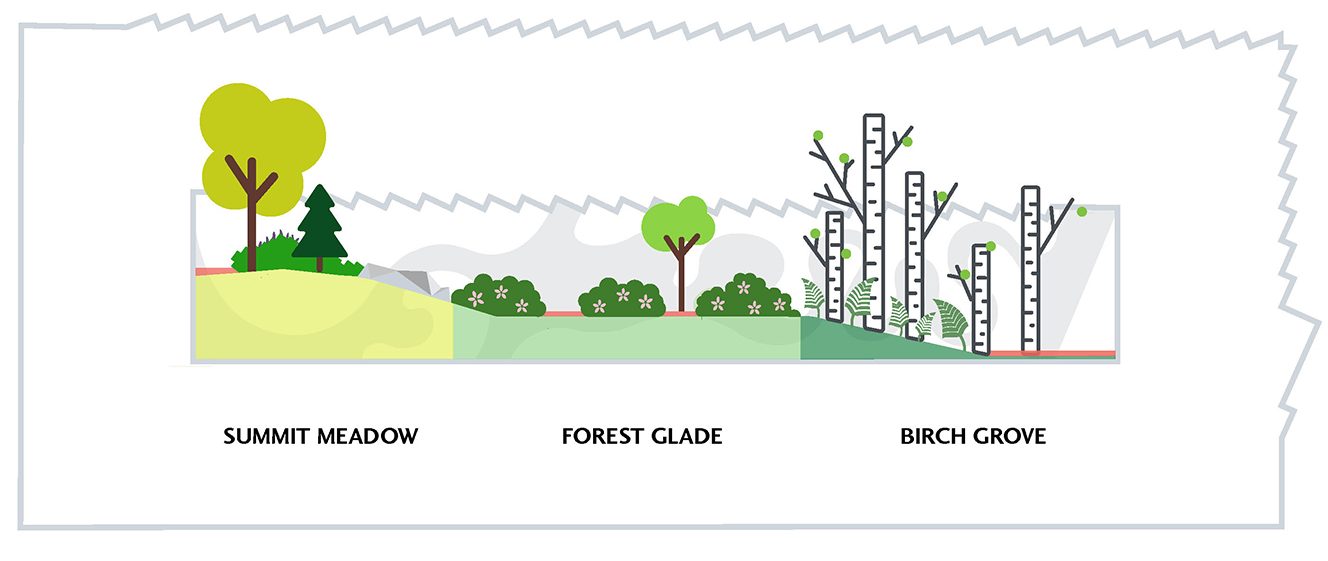 SUMMIT MEADOW

FOREST GLADE

BIRCH GROVE